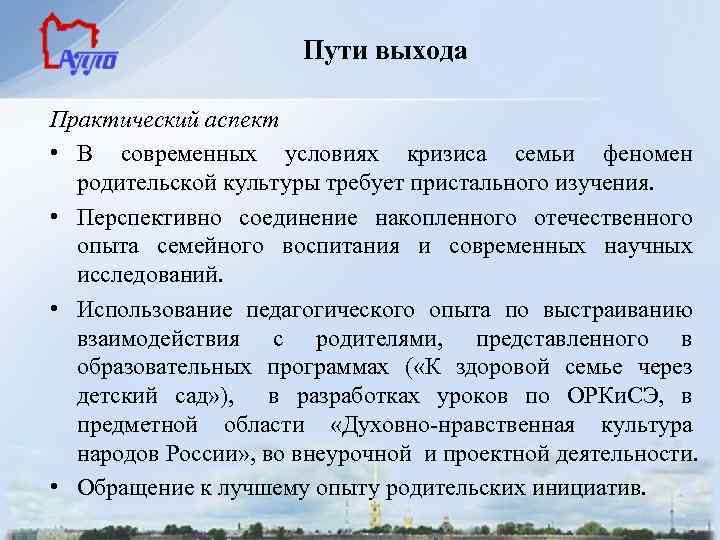 АППО

Пути выхода

Практический аспект

• В современных условиях кризиса семьи феномен родительской культуры требует пристального изучения.

• Перспективно соединение накопленного отечественного опыта семейного воспитания и современных научных исследований.

• Использование педагогического опыта по выстраиванию взаимодействия с родителями, представленного в образовательных программах («К здоровой семье через детский сад»), в разработках уроков по ОРКиСЭ, в предметной области «Духовно-нравственная культура народов России», во внеурочной и проектной деятельности.

• Обращение к лучшему опыту родительских инициатив.